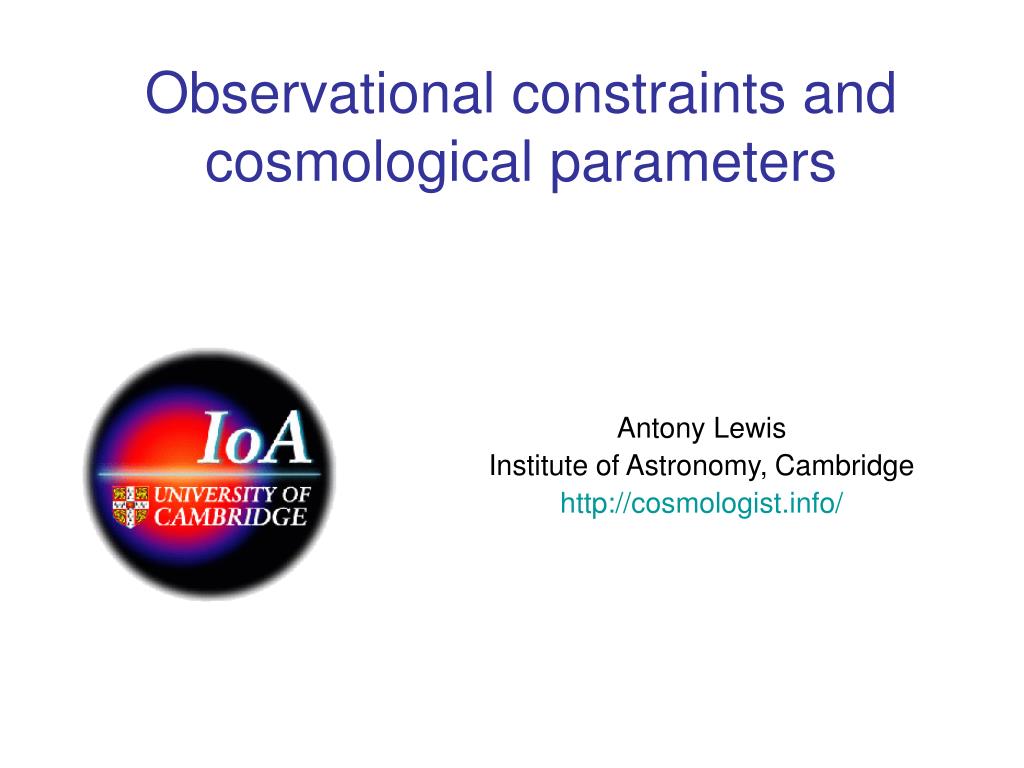 Observational constraints and cosmological parameters

IoA
UNIVERSITY OF CAMBRIDGE

Antony Lewis
Institute of Astronomy, Cambridge
http://cosmologist.info/